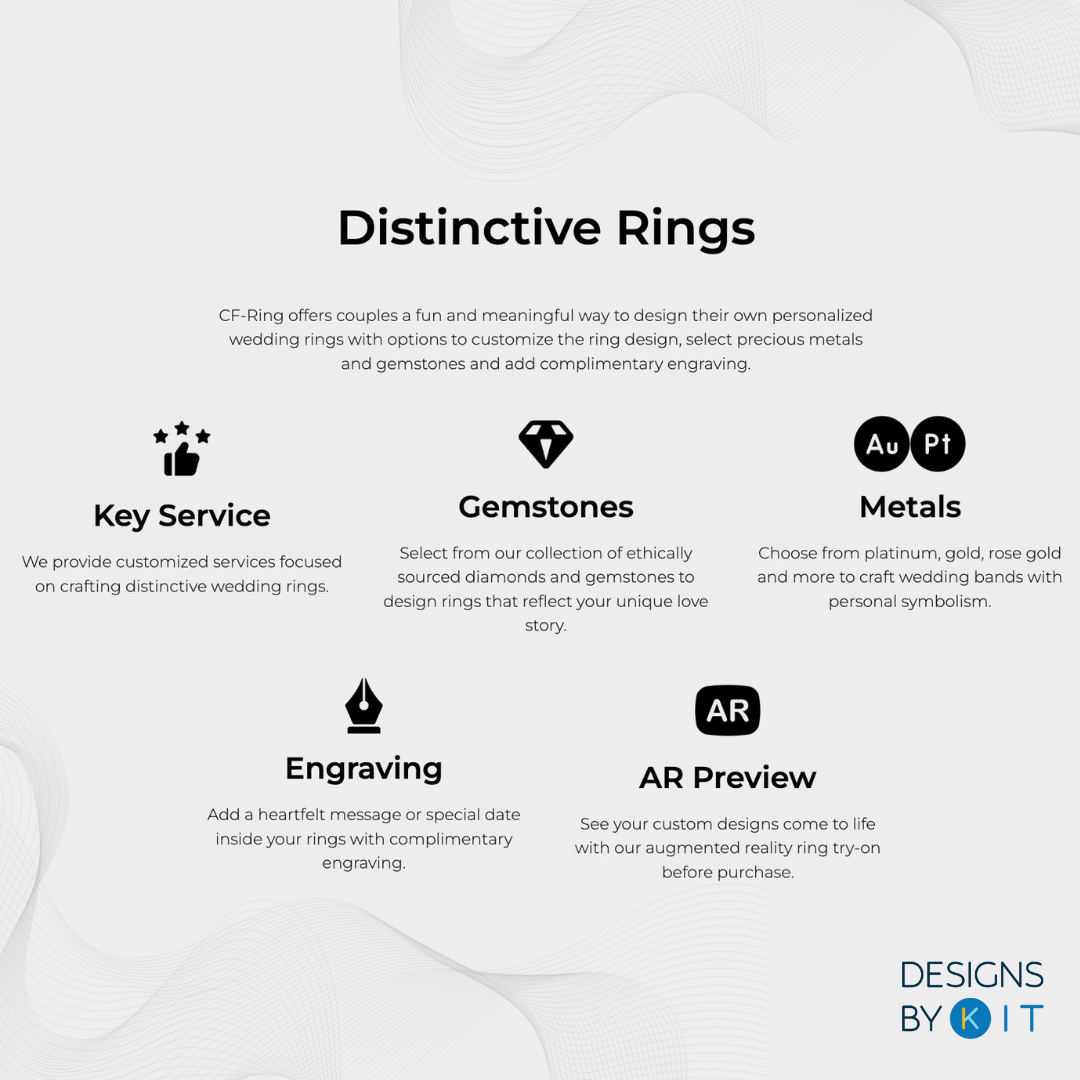 Distinctive Rings

CF-Ring offers couples a fun and meaningful way to design their own personalized wedding rings with options to customize the ring design, select precious metals and gemstones and add complimentary engraving.

Key Service

We provide customized services focused on crafting distinctive wedding rings.

Gemstones

Select from our collection of ethically sourced diamonds and gemstones to design rings that reflect your unique love story.

Au Pt

Metals

Choose from platinum, gold, rose gold and more to craft wedding bands with personal symbolism.

Engraving

Add a heartfelt message or special date inside your rings with complimentary engraving.

AR

AR Preview

See your custom designs come to life with our augmented reality ring try-on before purchase.

DESIGNS BY KIT